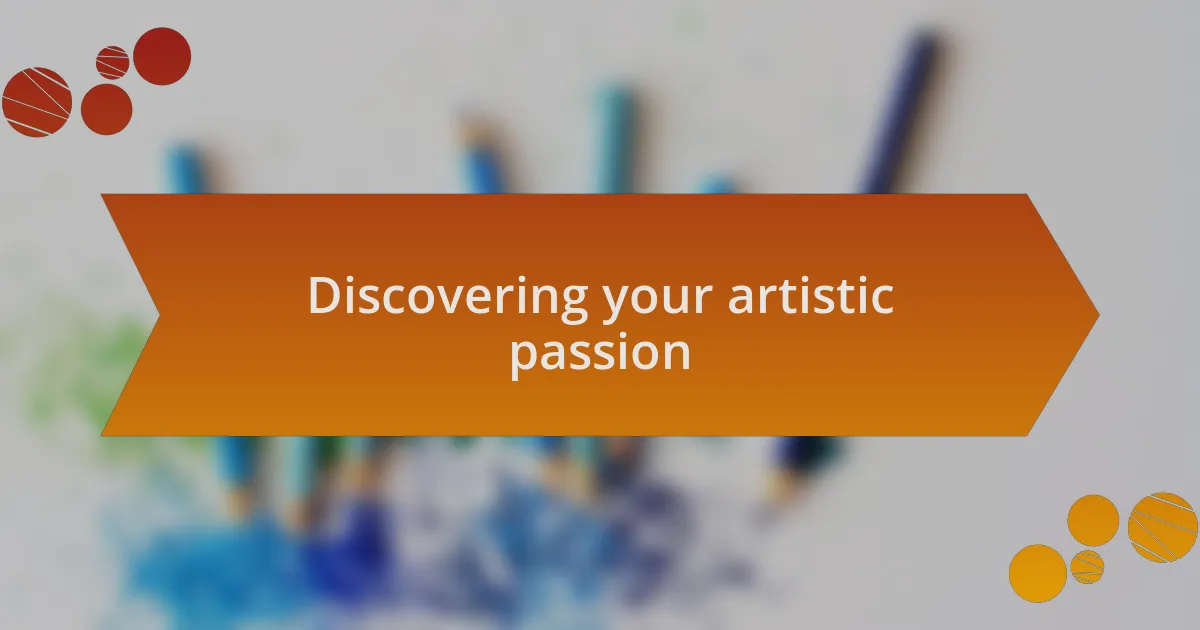 Discovering your artistic passion